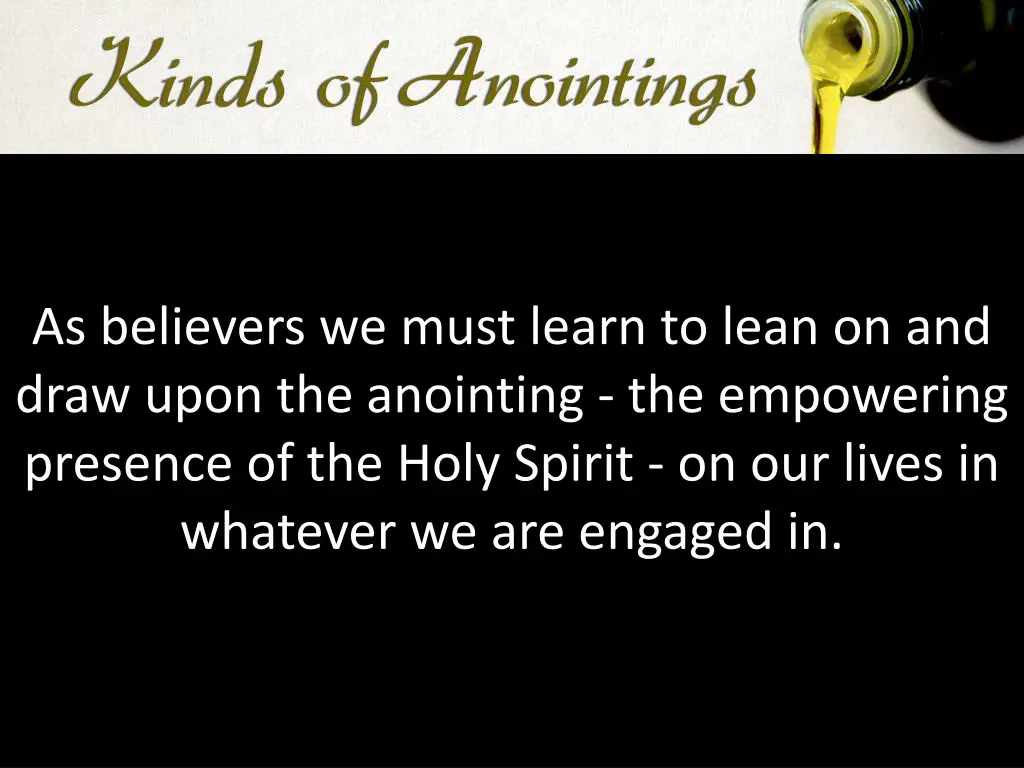 Kinds of Anointings

As believers we must learn to lean on and draw upon the anointing - the empowering presence of the Holy Spirit - on our lives in whatever we are engaged in.